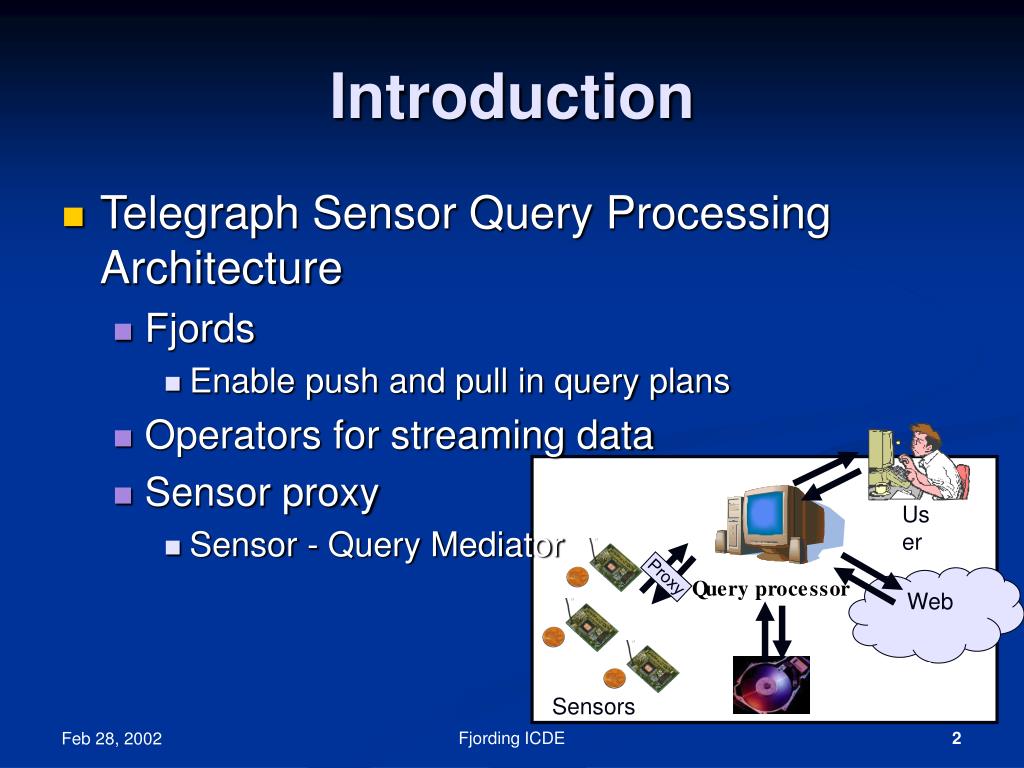 Introduction

Telegraph Sensor Query Processing Architecture

Fjords

Enable push and pull in query plans

Operators for streaming data

Sensor proxy

Sensor - Query Mediator

User

Proxy

Query processor

Web

Sensors

Feb 28, 2002

Fjording ICDE

2